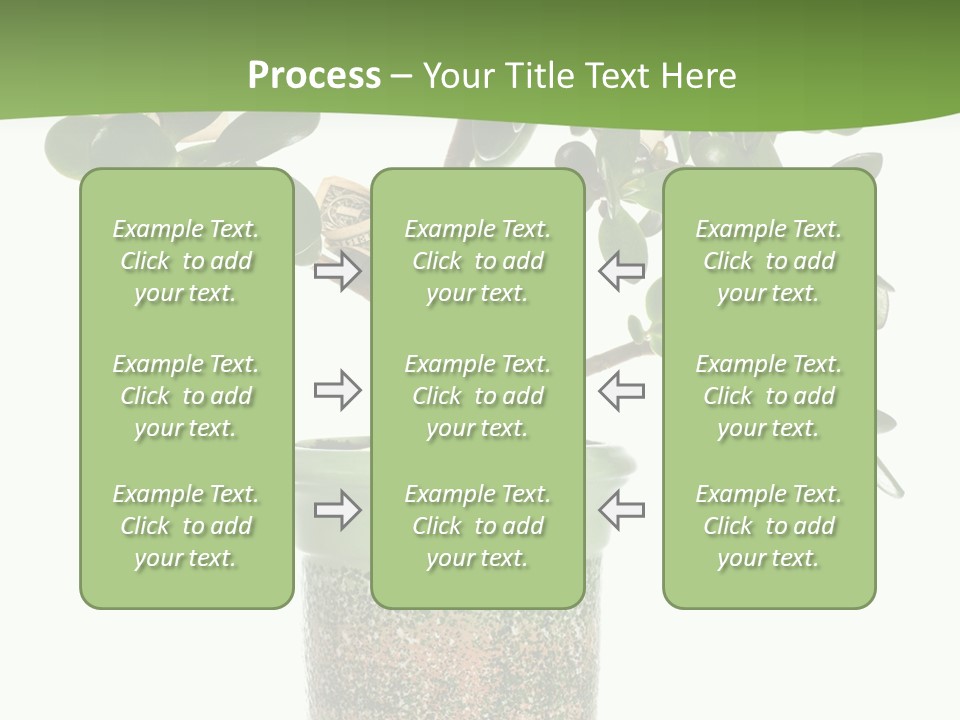 Process – Your Title Text Here

Example Text. Click to add your text.

Example Text. Click to add your text.

Example Text. Click to add your text.

Example Text. Click to add your text.

Example Text. Click to add your text.

Example Text. Click to add your text.

Example Text. Click to add your text.

Example Text. Click to add your text.

Example Text. Click to add your text.